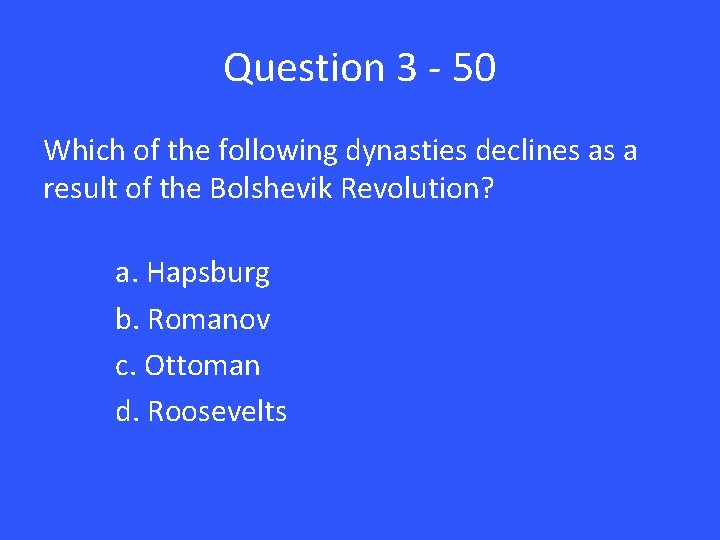 Question 3 - 50

Which of the following dynasties declines as a result of the Bolshevik Revolution?

a. Hapsburg
b. Romanov
c. Ottoman
d. Roosevelts